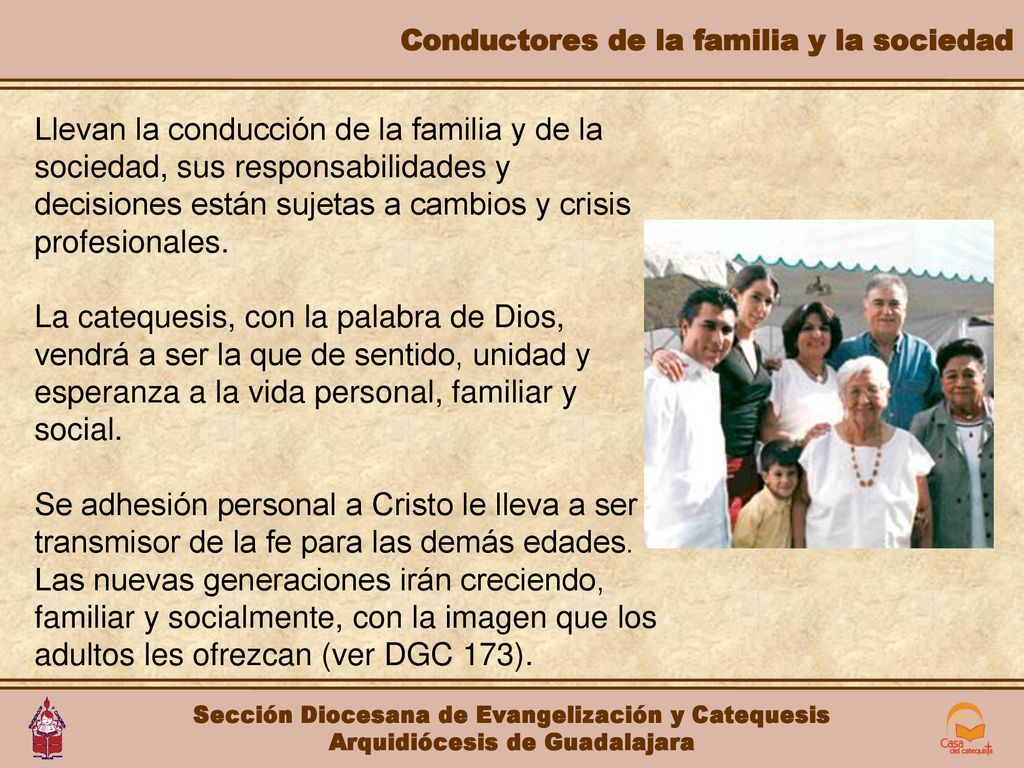 Conductores de la familia y la sociedad

Llevan la conducción de la familia y de la sociedad, sus responsabilidades y decisiones están sujetas a cambios y crisis profesionales.

La catequesis, con la palabra de Dios, vendrá a ser la que de sentido, unidad y esperanza a la vida personal, familiar y social.

Se adhesión personal a Cristo le lleva a ser transmisor de la fe para las demás edades. Las nuevas generaciones irán creciendo, familiar y socialmente, con la imagen que los adultos les ofrezcan (ver DGC 173).

Sección Diocesana de Evangelización y Catequesis
Arquidiócesis de Guadalajara

Casa del catequista